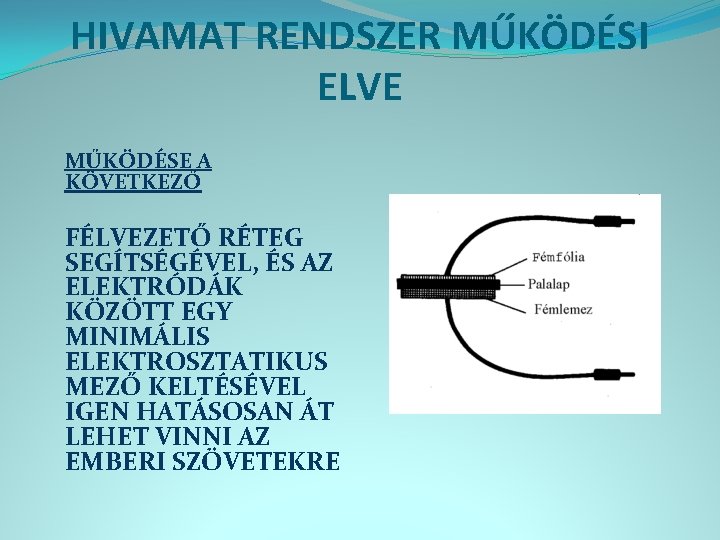 HIVAMAT RENDSZER MŰKÖDÉSI ELVE

MŰKÖDÉSE A KÖVETKEZŐ

FÉLVEZETŐ RÉTEG SEGÍTSÉGÉVEL, ÉS AZ ELEKTRÓDÁK KÖZÖTT EGY MINIMÁLIS ELEKTROSZTATIKUS MEZŐ KELTÉSÉVEL IGEN HATÁSOSAN ÁT LEHET VINNI AZ EMBERI SZÖVETEKRE

Fémfólia
Palalap
Fémlemez